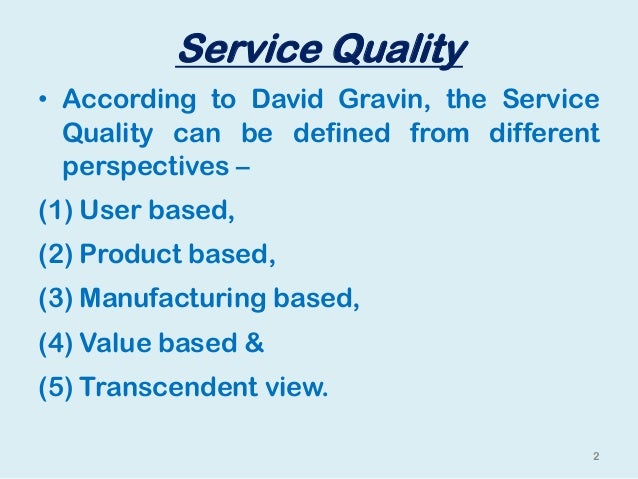 Service Quality

• According to David Gravin, the Service Quality can be defined from different perspectives –

(1) User based,

(2) Product based,

(3) Manufacturing based,

(4) Value based &

(5) Transcendent view.

2